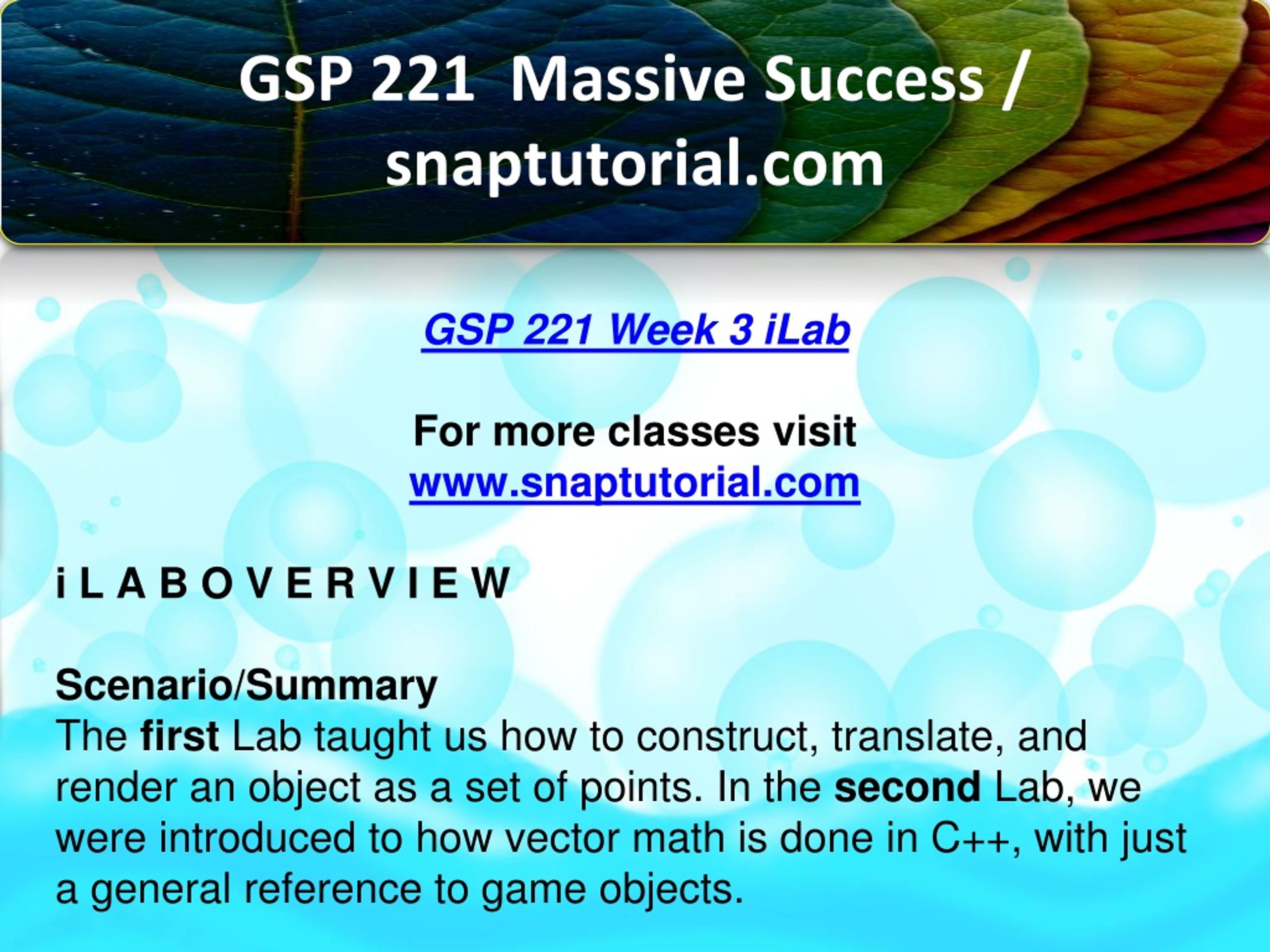 GSP 221 Massive Success / snaptutorial.com

GSP 221 Week 3 iLab

For more classes visit
www.snaptutorial.com

i L A B O V E R V I E W

Scenario/Summary
The first Lab taught us how to construct, translate, and render an object as a set of points. In the second Lab, we were introduced to how vector math is done in C++, with just a general reference to game objects.